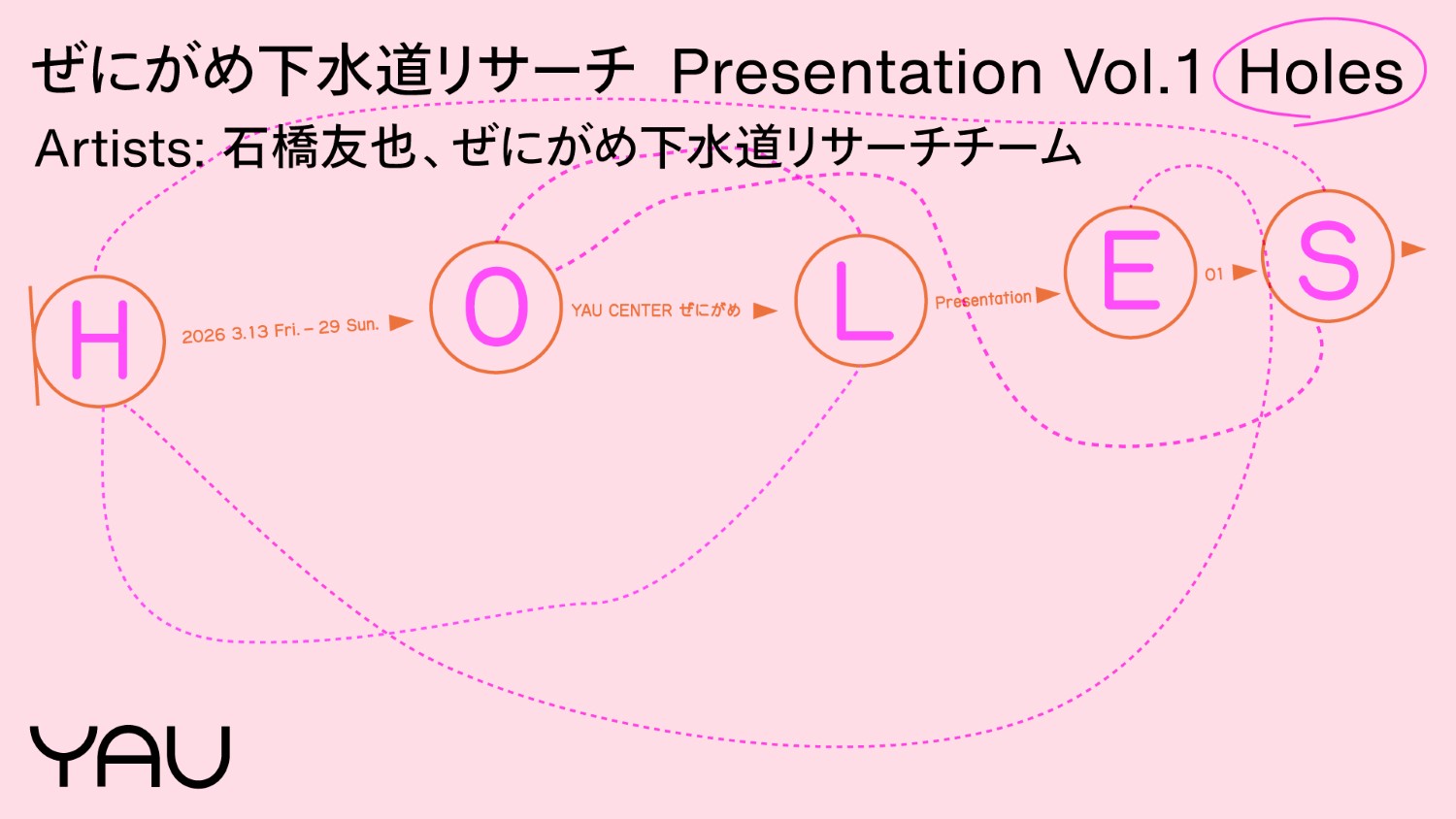 ぜにがめ下水道リサーチ Presentation Vol.1 Holes

Artists: 石橋友也、ぜにがめ下水道リサーチチーム

H

2026 3.13 Fri. – 29 Sun.

O

YAU CENTER ぜにがめ

L

Presentation

E

01

S

YAU